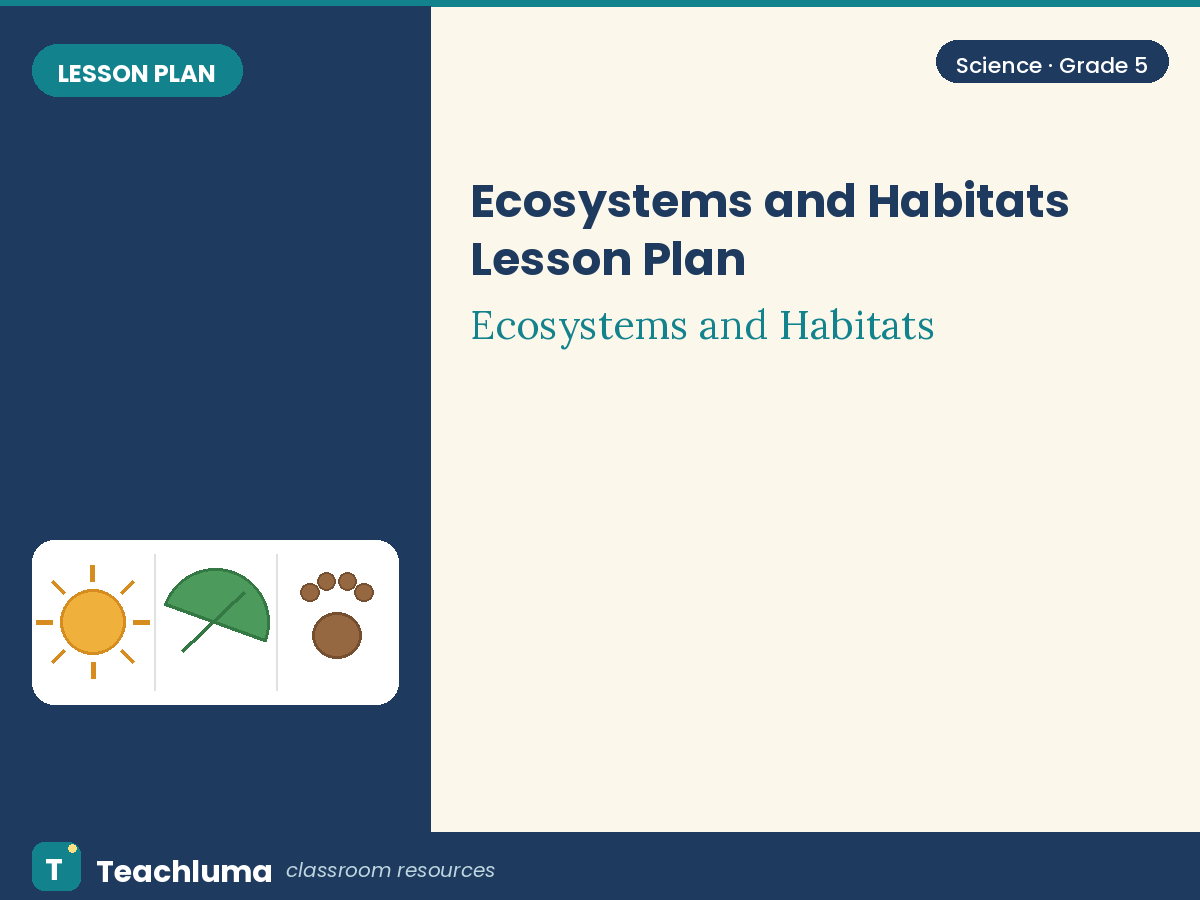 LESSON PLAN

Science · Grade 5

Ecosystems and Habitats Lesson Plan

Ecosystems and Habitats

T

Teachluma classroom resources